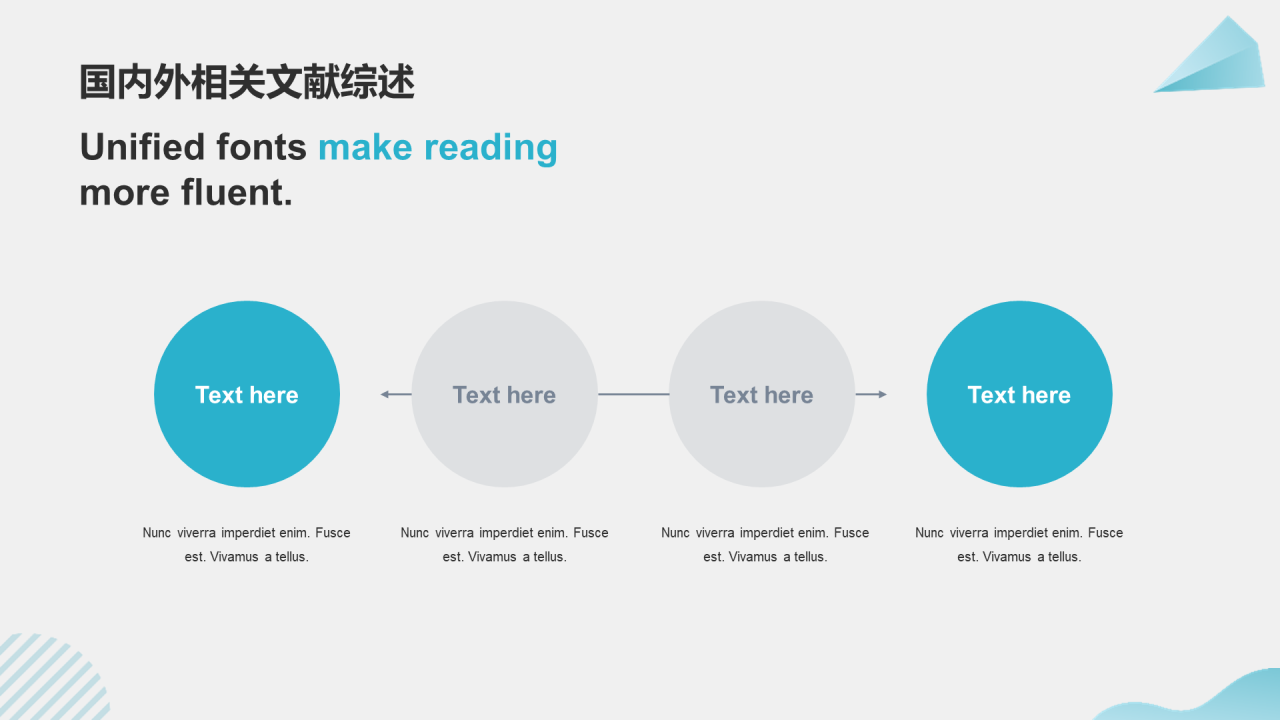 国内外相关文献综述

Unified fonts make reading more fluent.

Text here

Text here

Text here

Text here

Nunc viverra imperdiet enim. Fusce est. Vivamus a tellus.

Nunc viverra imperdiet enim. Fusce est. Vivamus a tellus.

Nunc viverra imperdiet enim. Fusce est. Vivamus a tellus.

Nunc viverra imperdiet enim. Fusce est. Vivamus a tellus.